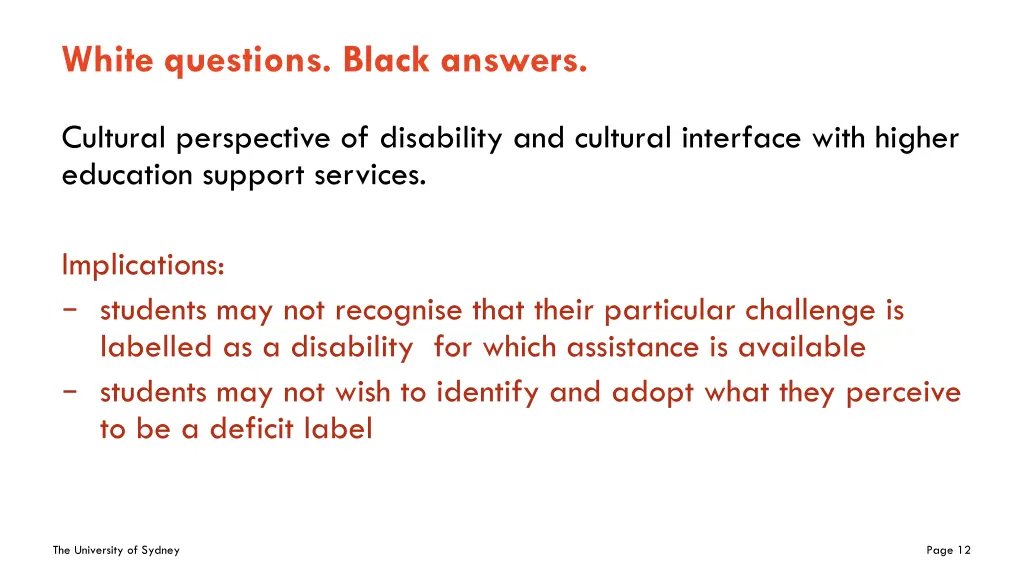 White questions. Black answers.

Cultural perspective of disability and cultural interface with higher education support services.

Implications:
− students may not recognise that their particular challenge is labelled as a disability for which assistance is available
− students may not wish to identify and adopt what they perceive to be a deficit label

The University of Sydney

Page 12